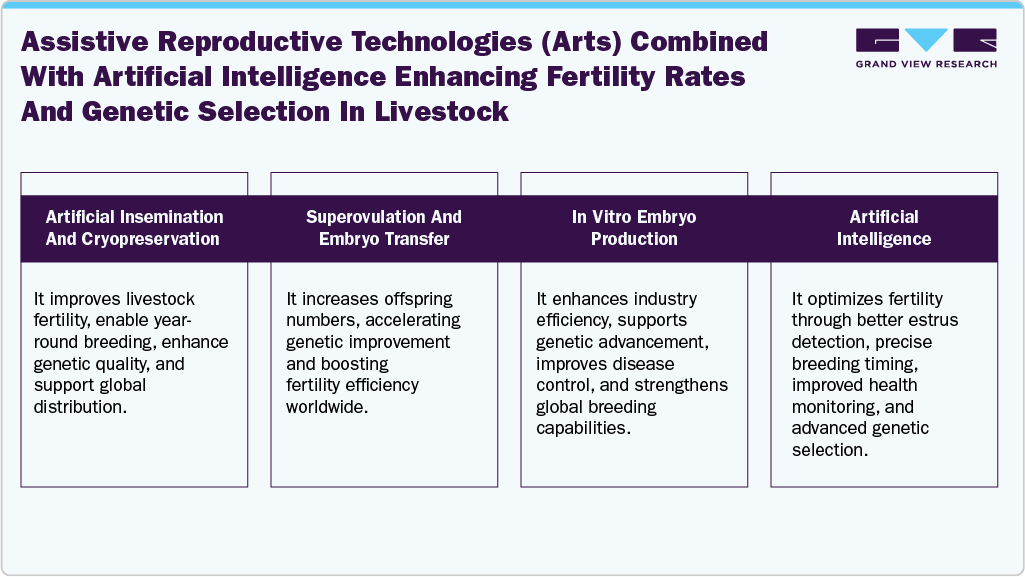 Assistive Reproductive Technologies (Arts) Combined With Artificial Intelligence Enhancing Fertility Rates And Genetic Selection In Livestock

GRAND VIEW RESEARCH

Artificial Insemination And Cryopreservation

It improves livestock fertility, enable year-round breeding, enhance genetic quality, and support global distribution.

Superovulation And Embryo Transfer

It increases offspring numbers, accelerating genetic improvement and boosting fertility efficiency worldwide.

In Vitro Embryo Production

It enhances industry efficiency, supports genetic advancement, improves disease control, and strengthens global breeding capabilities.

Artificial Intelligence

It optimizes fertility through better estrus detection, precise breeding timing, improved health monitoring, and advanced genetic selection.